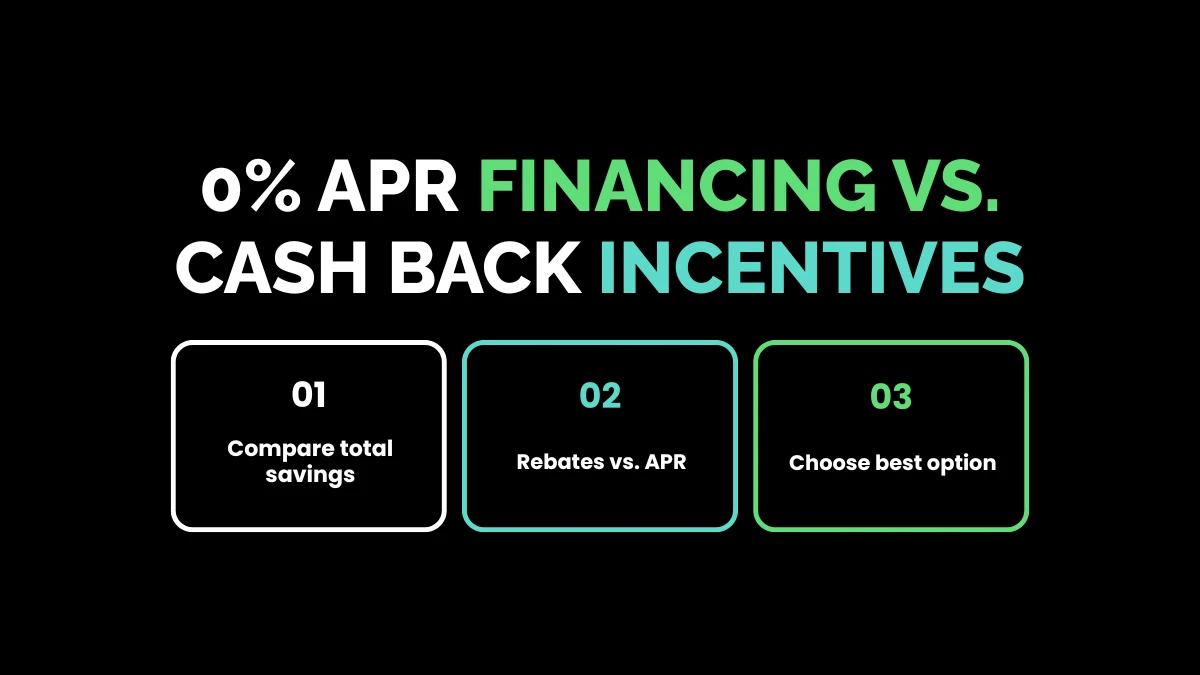 0% APR FINANCING VS. CASH BACK INCENTIVES

01
Compare total savings

02
Rebates vs. APR

03
Choose best option